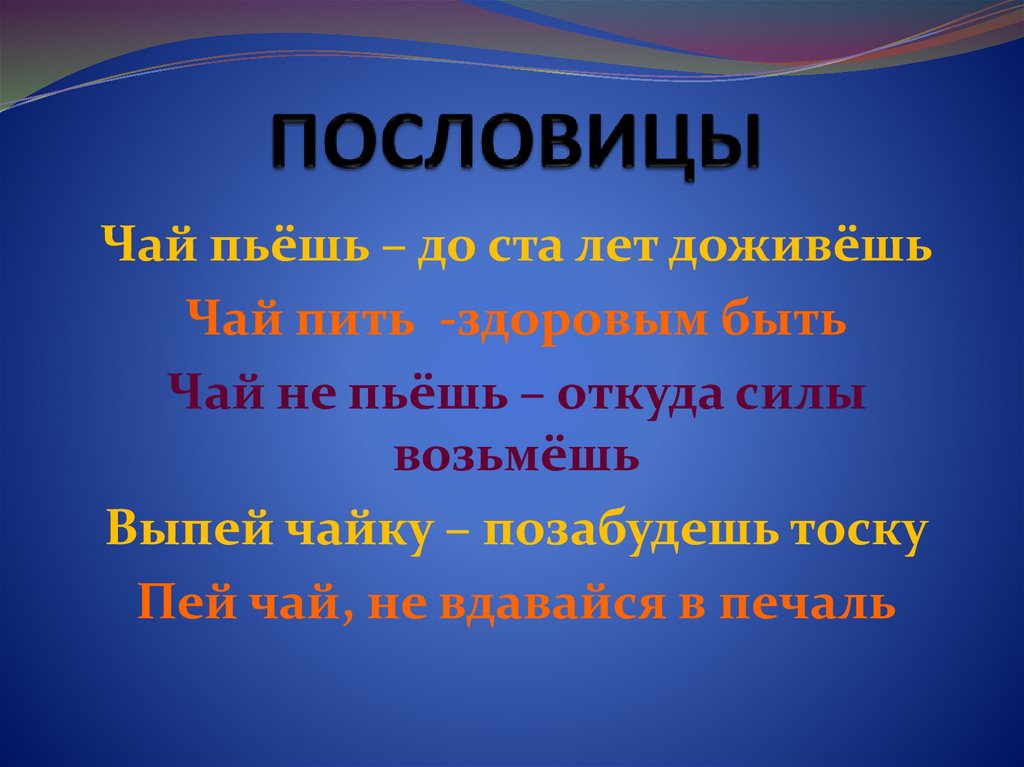 ПОСЛОВИЦЫ

Чай пьёшь – до ста лет доживёшь

Чай пить -здоровым быть

Чай не пьёшь – откуда силы возьмёшь

Выпей чайку – позабудешь тоску

Пей чай, не вдавайся в печаль